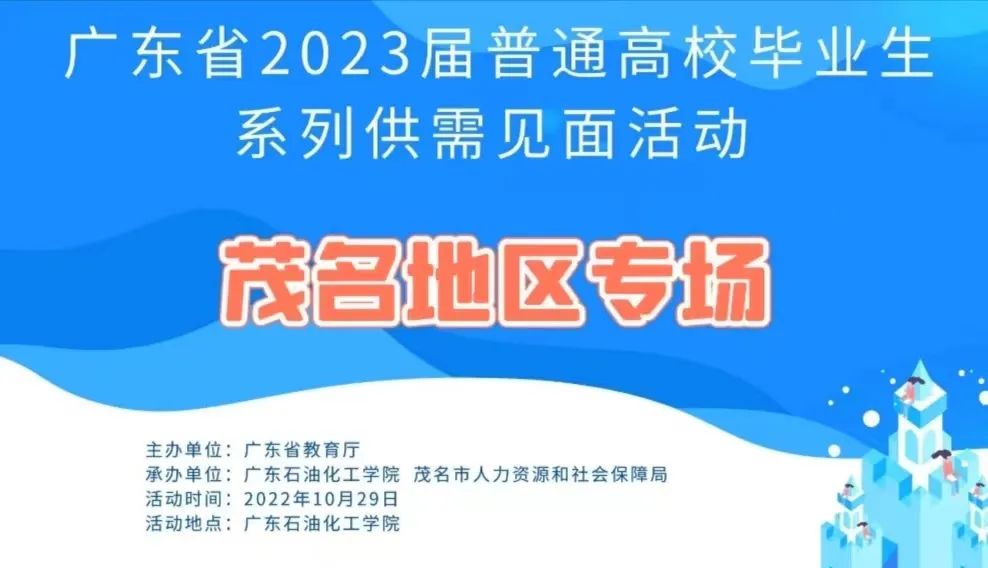 广东省2023届普通高校毕业生
系列供需见面活动

茂名地区专场

主办单位：广东省教育厅
承办单位：广东石油化工学院 茂名市人力资源和社会保障局
活动时间：2022年10月29日
活动地点：广东石油化工学院